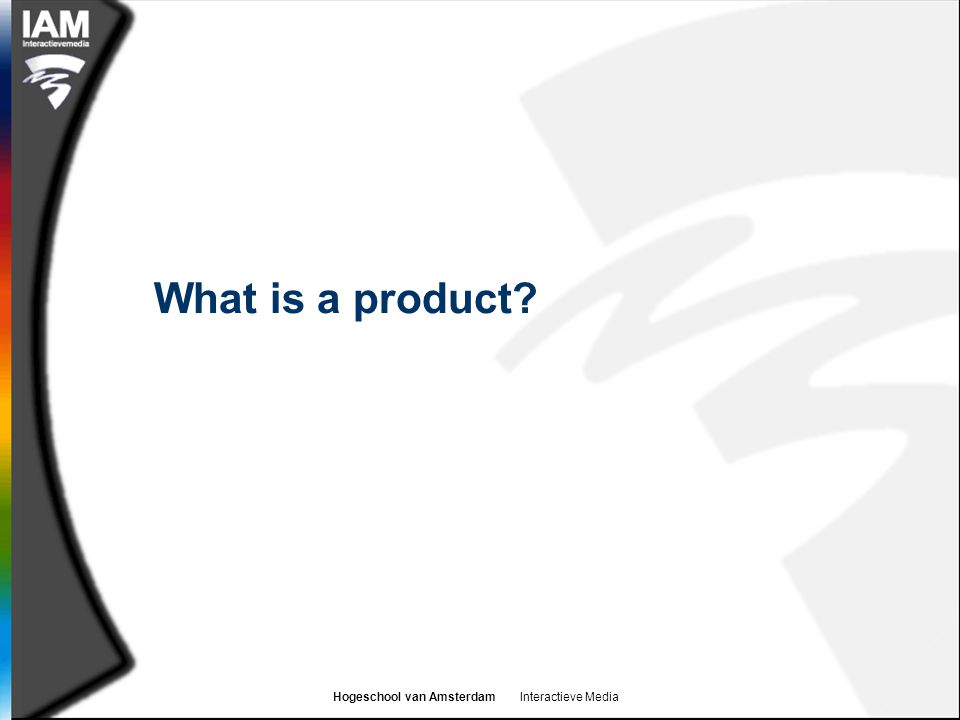 IAM
Interactievemedia

What is a product?

Hogeschool van Amsterdam Interactieve Media